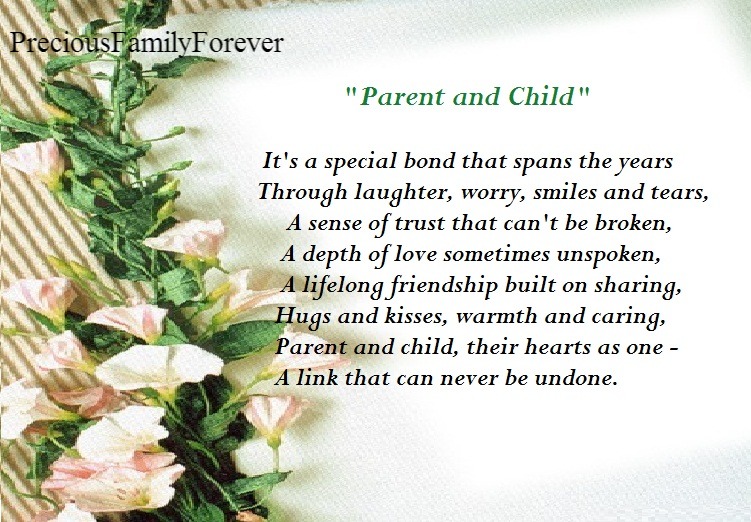 PreciousFamilyForever

"Parent and Child"

It's a special bond that spans the years
Through laughter, worry, smiles and tears,
A sense of trust that can't be broken,
A depth of love sometimes unspoken,
A lifelong friendship built on sharing,
Hugs and kisses, warmth and caring,
Parent and child, their hearts as one -
A link that can never be undone.